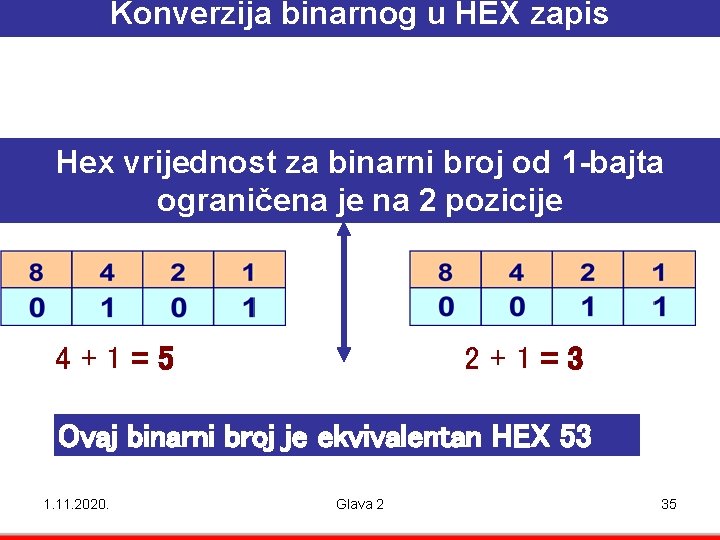 Konverzija binarnog u HEX zapis

Hex vrijednost za binarni broj od 1-bajta ograničena je na 2 pozicije

| 8 | 4 | 2 | 1 |
|---|---|---|---|
| 0 | 1 | 0 | 1 |

4 + 1 = 5

| 8 | 4 | 2 | 1 |
|---|---|---|---|
| 0 | 0 | 1 | 1 |

2 + 1 = 3

Ovaj binarni broj je ekvivalentan HEX 53

1.11.2020. Glava 2 35